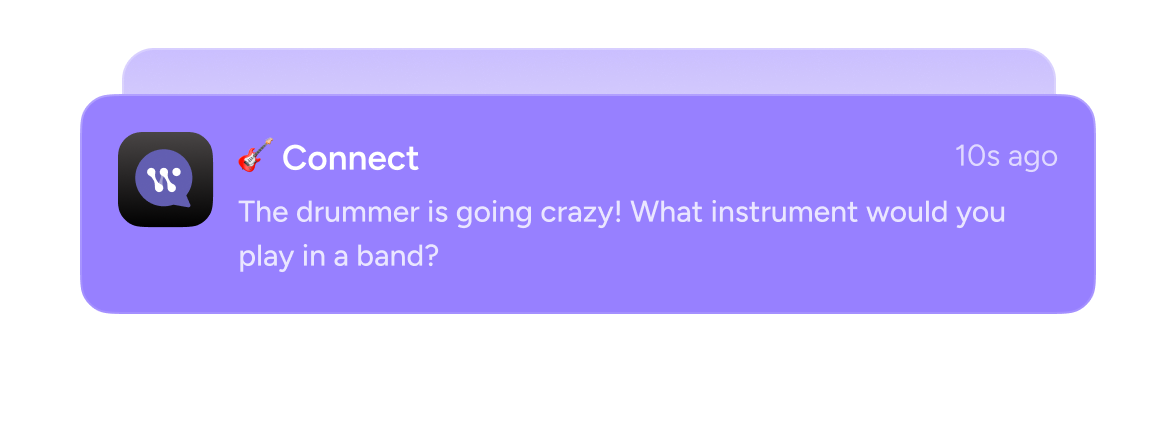 🎸 Connect

10s ago

The drummer is going crazy! What instrument would you play in a band?